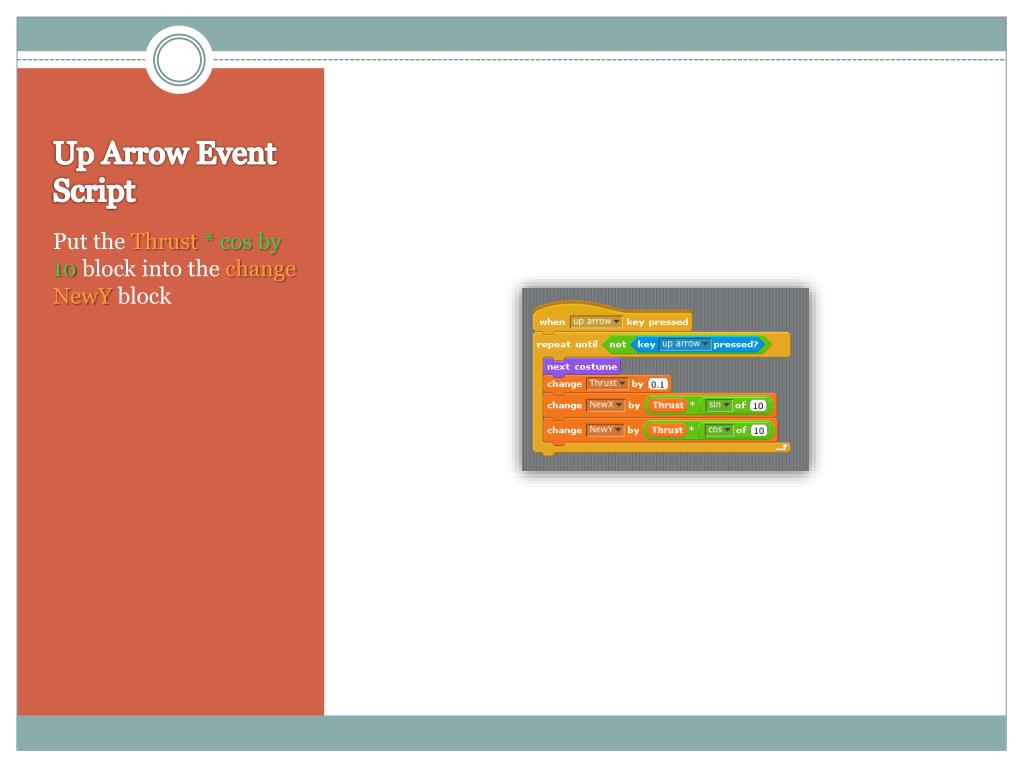 Up Arrow Event Script

Put the Thrust * cos by 10 block into the change NewY block

when up arrow key pressed
repeat until not key up arrow pressed?
next costume
change Thrust by 0.1
change NewX by Thrust * sin of 10
change NewY by Thrust * cos of 10